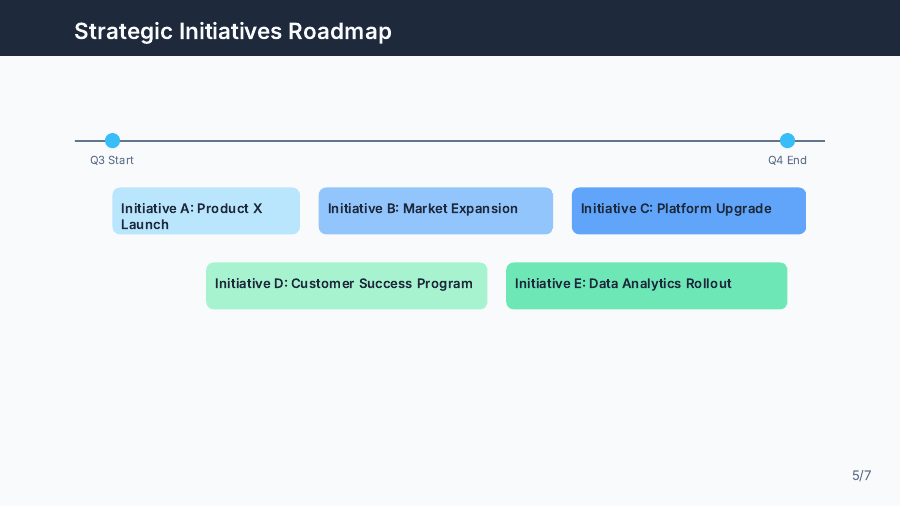 Strategic Initiatives Roadmap

Q3 Start

Q4 End

Initiative A: Product X Launch

Initiative B: Market Expansion

Initiative C: Platform Upgrade

Initiative D: Customer Success Program

Initiative E: Data Analytics Rollout

5/7